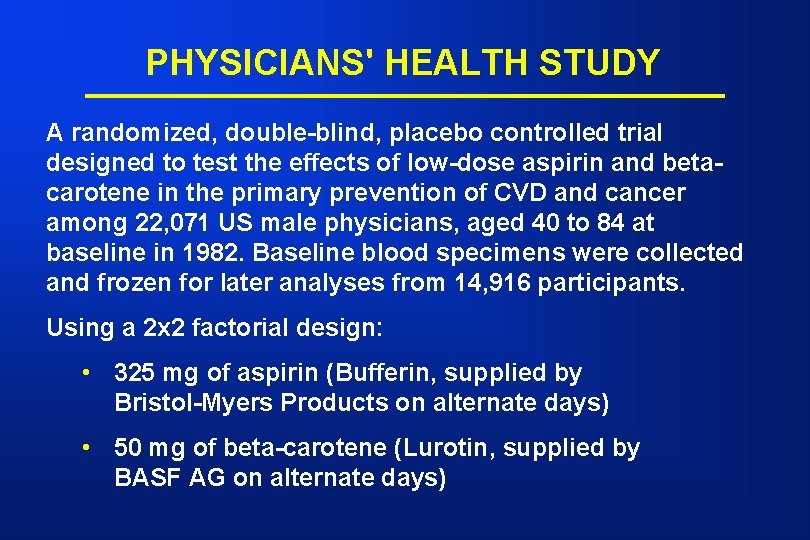 PHYSICIANS' HEALTH STUDY

A randomized, double-blind, placebo controlled trial designed to test the effects of low-dose aspirin and beta-carotene in the primary prevention of CVD and cancer among 22,071 US male physicians, aged 40 to 84 at baseline in 1982. Baseline blood specimens were collected and frozen for later analyses from 14,916 participants.

Using a 2x2 factorial design:

• 325 mg of aspirin (Bufferin, supplied by Bristol-Myers Products on alternate days)

• 50 mg of beta-carotene (Lurotin, supplied by BASF AG on alternate days)